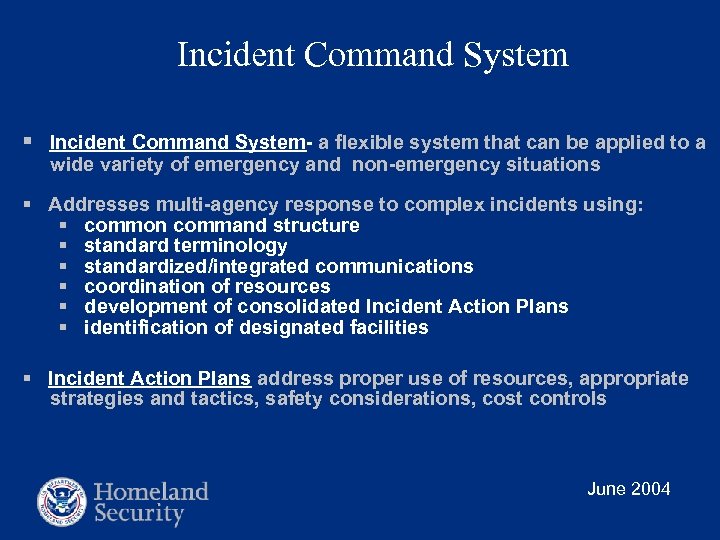 Incident Command System

▪ Incident Command System- a flexible system that can be applied to a wide variety of emergency and non-emergency situations

▪ Addresses multi-agency response to complex incidents using:
▪ common command structure
▪ standard terminology
▪ standardized/integrated communications
▪ coordination of resources
▪ development of consolidated Incident Action Plans
▪ identification of designated facilities

▪ Incident Action Plans address proper use of resources, appropriate strategies and tactics, safety considerations, cost controls

U.S. DEPARTMENT OF HOMELAND SECURITY

Homeland Security

June 2004